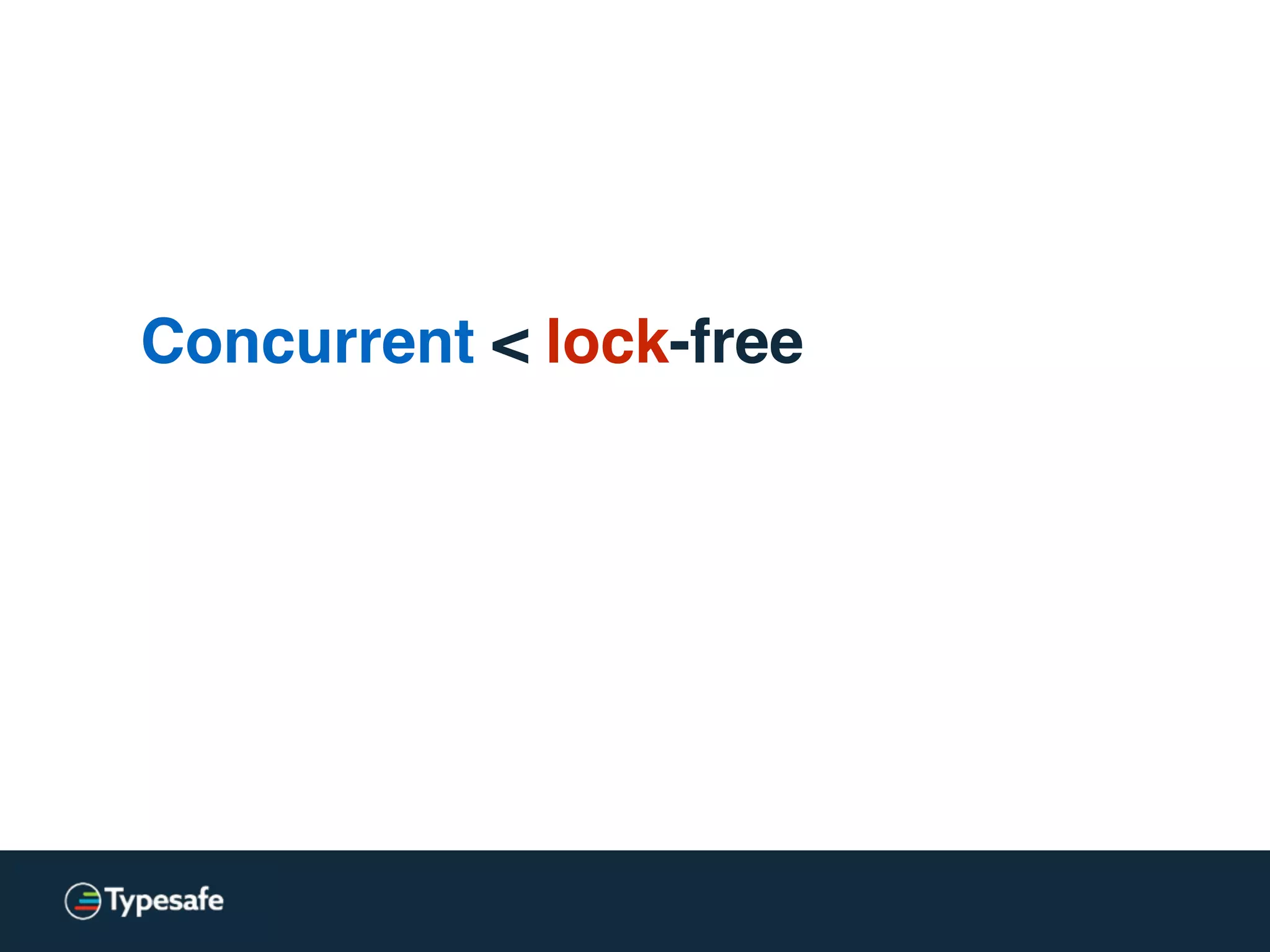 Concurrent < lock-free

Typesafe